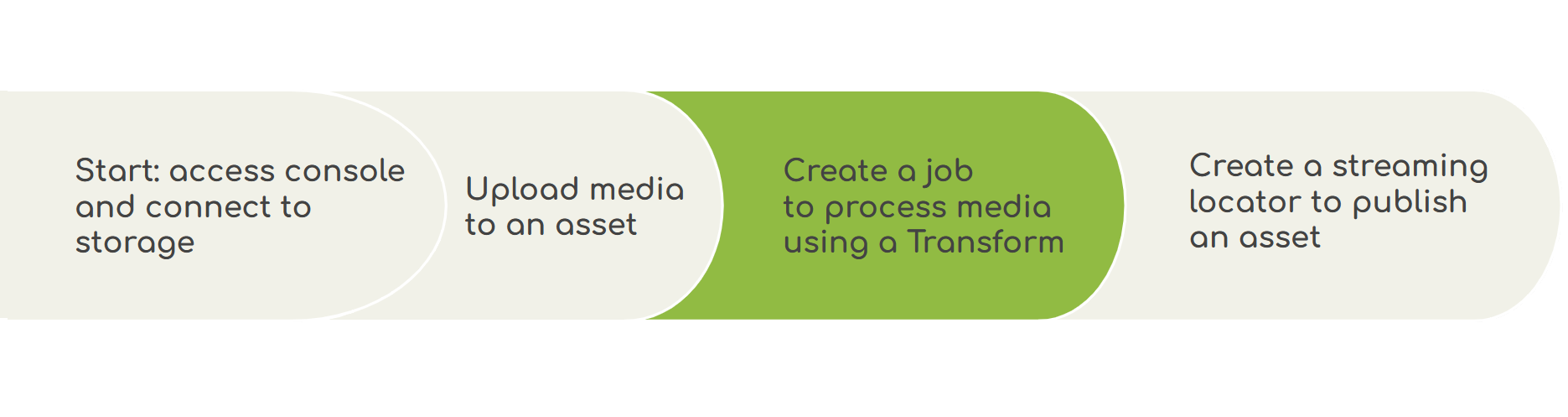 Start: access console and connect to storage

Upload media to an asset

Create a job to process media using a Transform

Create a streaming locator to publish an asset